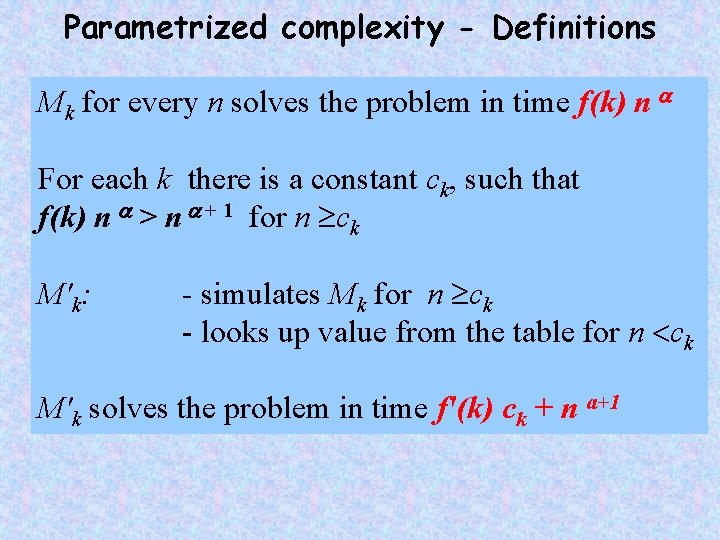 Parametrized complexity - Definitions

$M_k$ for every $n$ solves the problem in time $f(k)\ n^{\alpha}$

For each $k$ there is a constant $c_k$, such that $f(k)\ n^{\alpha} > n^{\alpha+1}$ for $n \geq c_k$

$M'_k$: - simulates $M_k$ for $n \geq c_k$
- looks up value from the table for $n < c_k$

$M'_k$ solves the problem in time $f'(k)\ c_k + n^{a+1}$